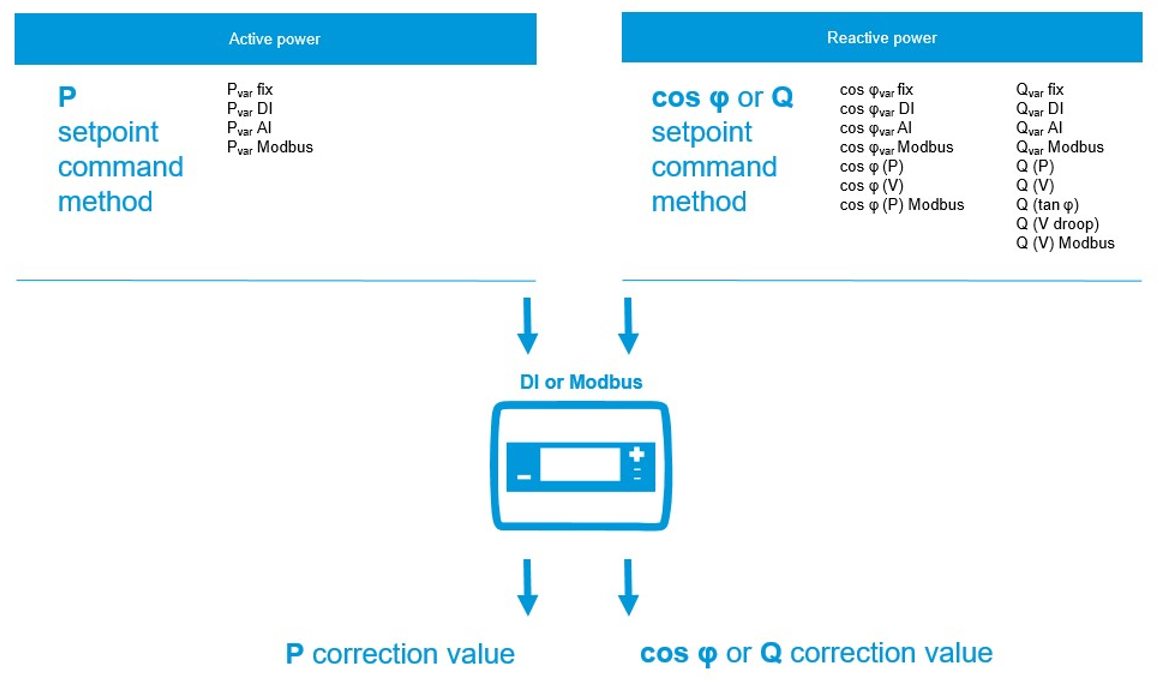 Active power

P
setpoint
command
method

$P_{var}$ fix
$P_{var}$ DI
$P_{var}$ AI
$P_{var}$ Modbus

Reactive power

cos φ or Q
setpoint
command
method

cos $φ_{var}$ fix
cos $φ_{var}$ DI
cos $φ_{var}$ AI
cos $φ_{var}$ Modbus
cos φ (P)
cos φ (V)
cos φ (P) Modbus

$Q_{var}$ fix
$Q_{var}$ DI
$Q_{var}$ AI
$Q_{var}$ Modbus
Q (P)
Q (V)
Q (tan φ)
Q (V droop)
Q (V) Modbus

DI or Modbus

P correction value

cos φ or Q correction value